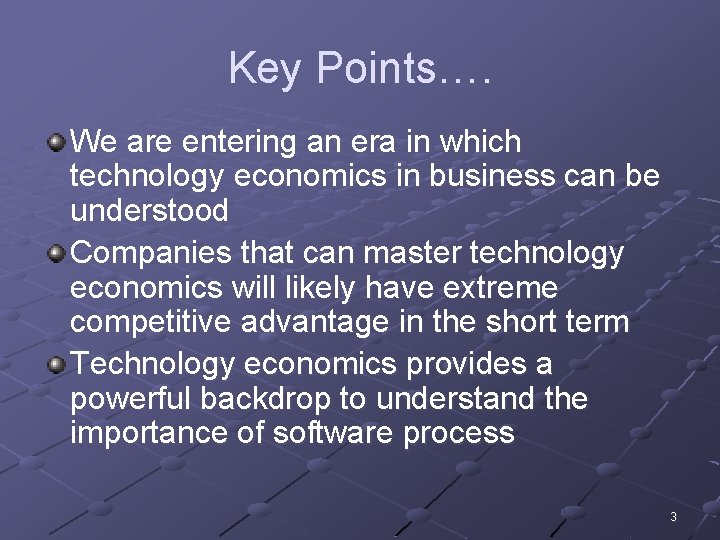 Key Points….

We are entering an era in which technology economics in business can be understood

Companies that can master technology economics will likely have extreme competitive advantage in the short term

Technology economics provides a powerful backdrop to understand the importance of software process

3